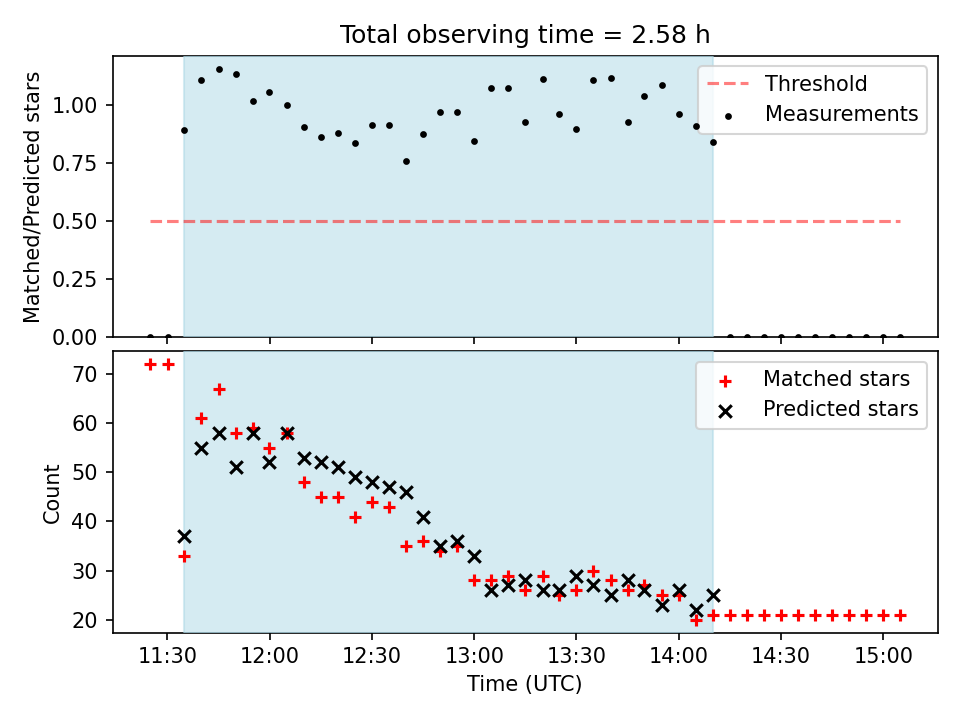 Total observing time = 2.58 h

Matched/Predicted stars

1.00
0.75
0.50
0.25
0.00

Threshold
Measurements

Count

70
60
50
40
30
20

Matched stars
Predicted stars

11:30
12:00
12:30
13:00
13:30
14:00
14:30
15:00

Time (UTC)